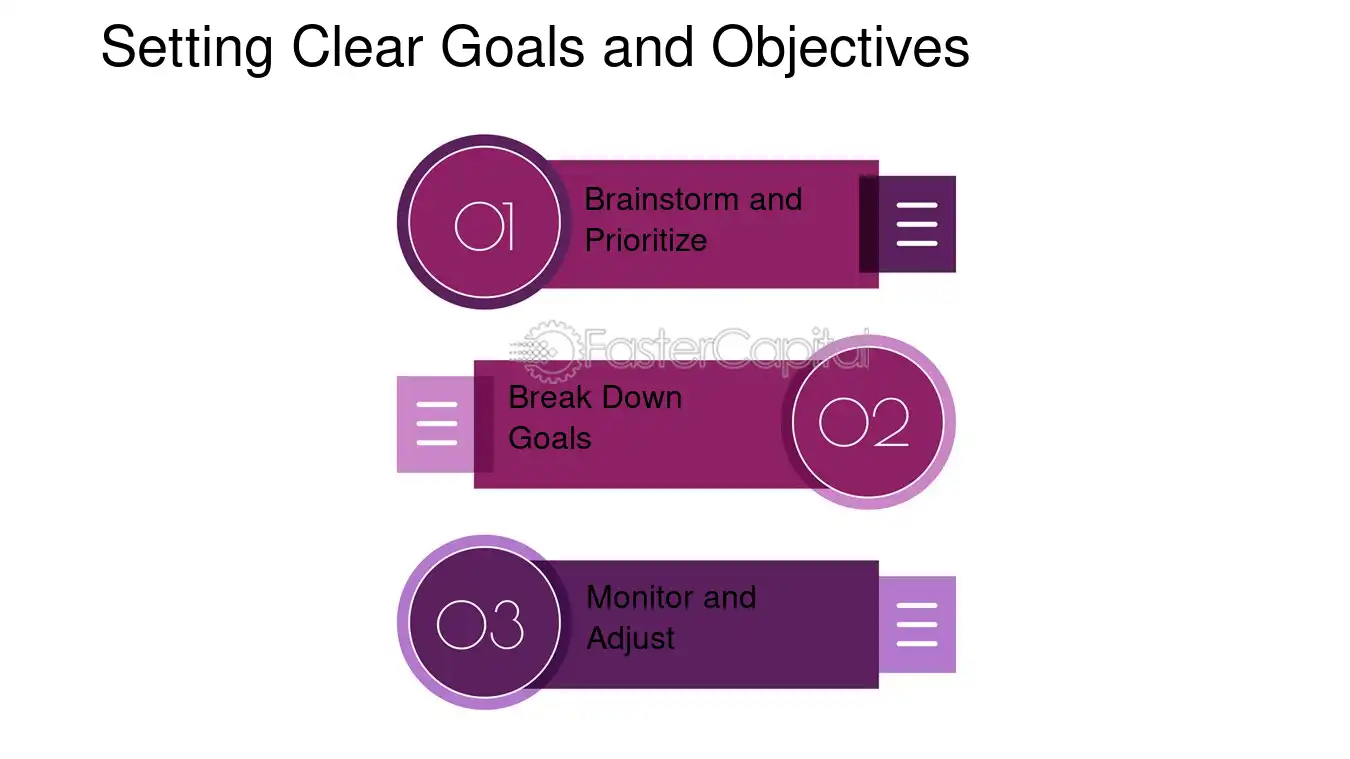 Setting Clear Goals and Objectives

01
Brainstorm and Prioritize

Break Down Goals
02

03
Monitor and Adjust

FasterCapital